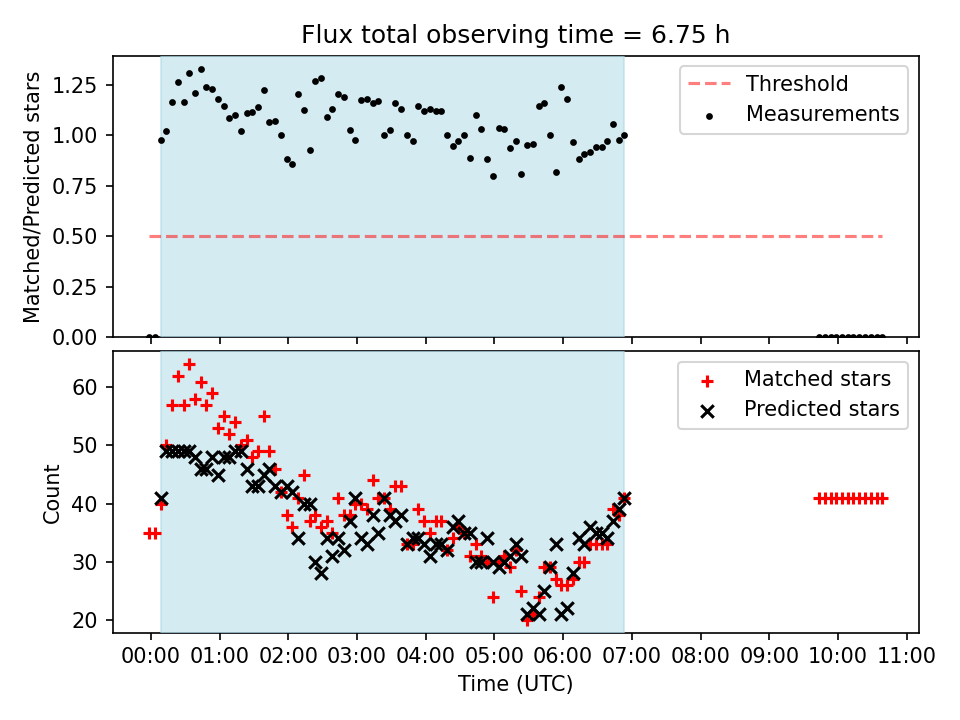 Flux total observing time = 6.75 h

Matched/Predicted stars

1.25
1.00
0.75
0.50
0.25
0.00

Threshold
Measurements

Count

60
50
40
30
20

Matched stars
Predicted stars

00:00 01:00 02:00 03:00 04:00 05:00 06:00 07:00 08:00 09:00 10:00 11:00

Time (UTC)